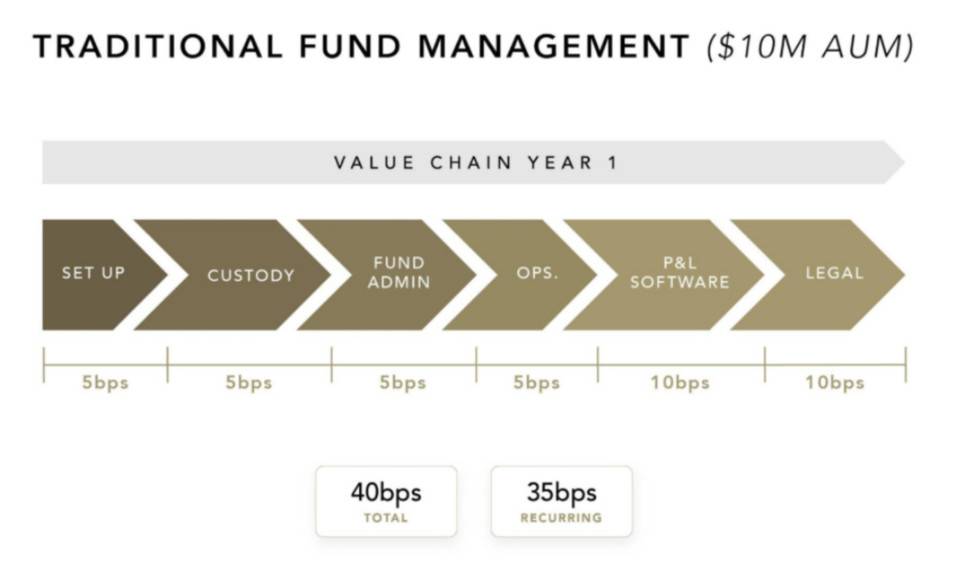 TRADITIONAL FUND MANAGEMENT ($10M AUM)

VALUE CHAIN YEAR 1

SET UP
CUSTODY
FUND ADMIN
OPS.
P&L SOFTWARE
LEGAL

5bps
5bps
5bps
5bps
10bps
10bps

40bps
TOTAL

35bps
RECURRING